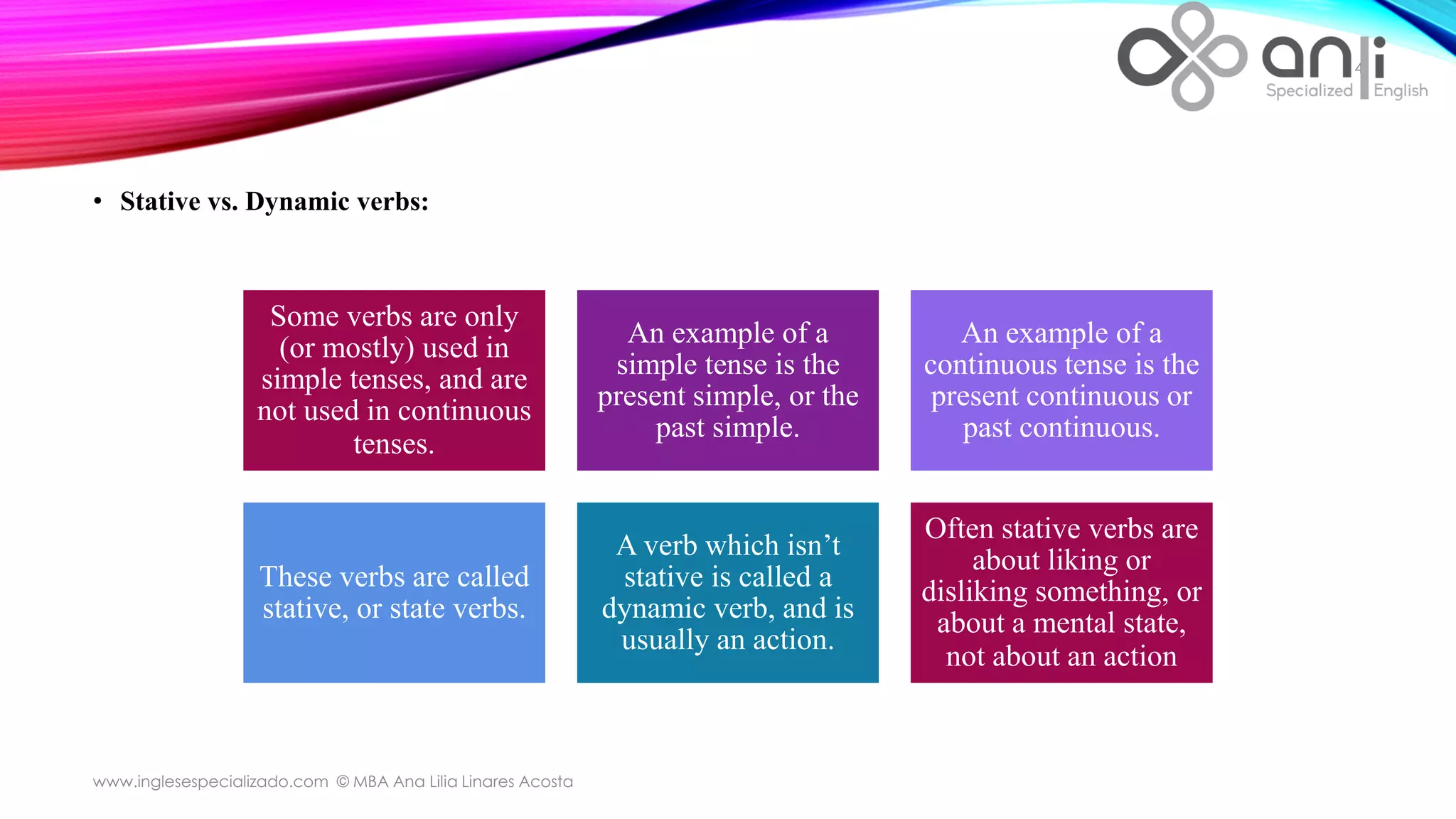 anli
Specialized English

• Stative vs. Dynamic verbs:

Some verbs are only (or mostly) used in simple tenses, and are not used in continuous tenses.

An example of a simple tense is the present simple, or the past simple.

An example of a continuous tense is the present continuous or past continuous.

These verbs are called stative, or state verbs.

A verb which isn't stative is called a dynamic verb, and is usually an action.

Often stative verbs are about liking or disliking something, or about a mental state, not about an action

www.inglesespecializado.com © MBA Ana Lilia Linares Acosta